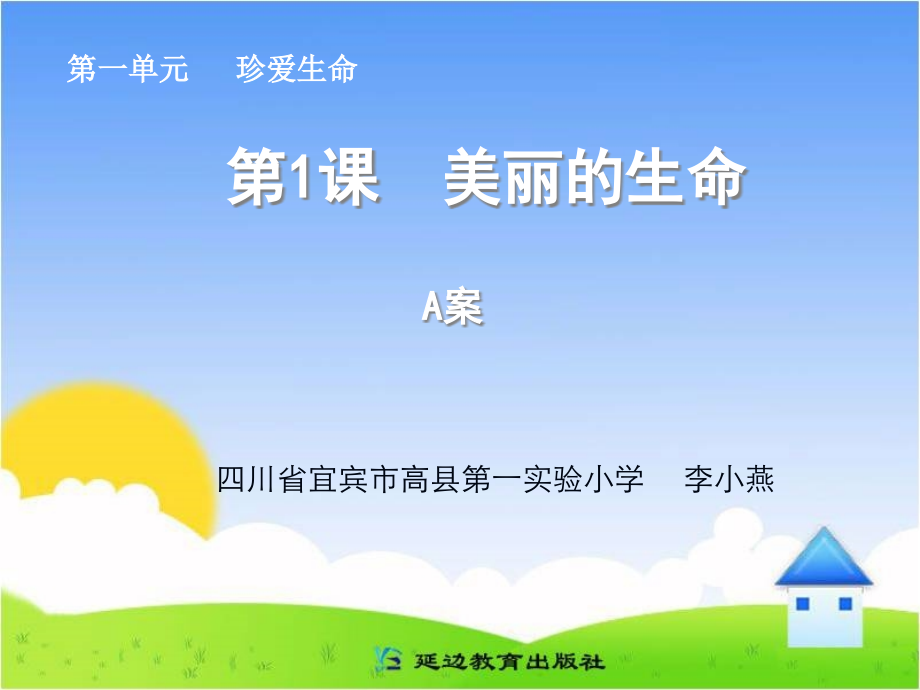 第一单元　珍爱生命

第1课　美丽的生命

A案

四川省宜宾市高县第一实验小学　李小燕

延边教育出版社